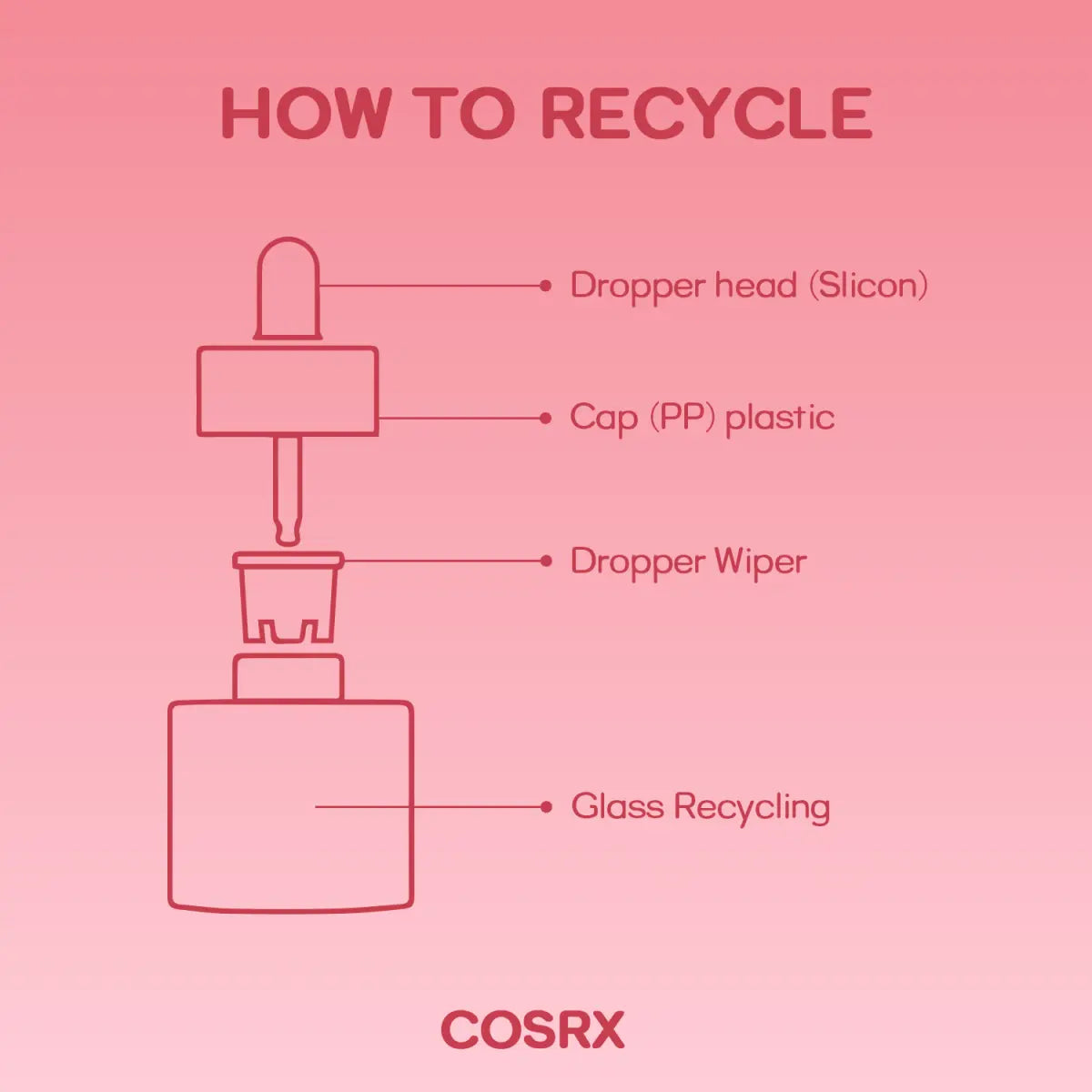 HOW TO RECYCLE

Dropper head (Slicon)

Cap (PP) plastic

Dropper Wiper

Glass Recycling

COSRX